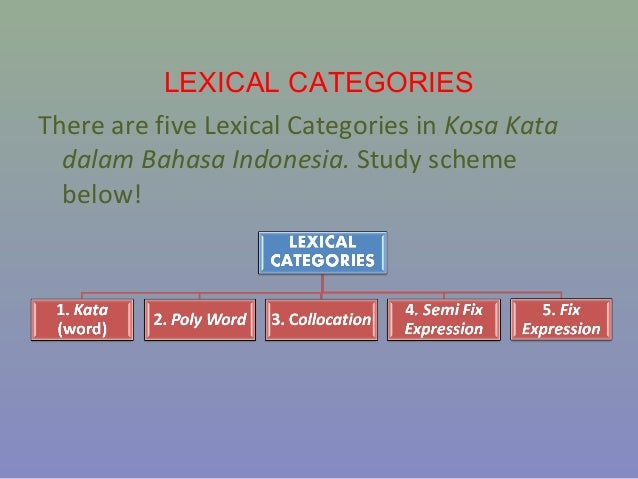 LEXICAL CATEGORIES

There are five Lexical Categories in Kosa Kata dalam Bahasa Indonesia. Study scheme below!

LEXICAL CATEGORIES

1. Kata (word)

2. Poly Word

3. Collocation

4. Semi Fix Expression

5. Fix Expression